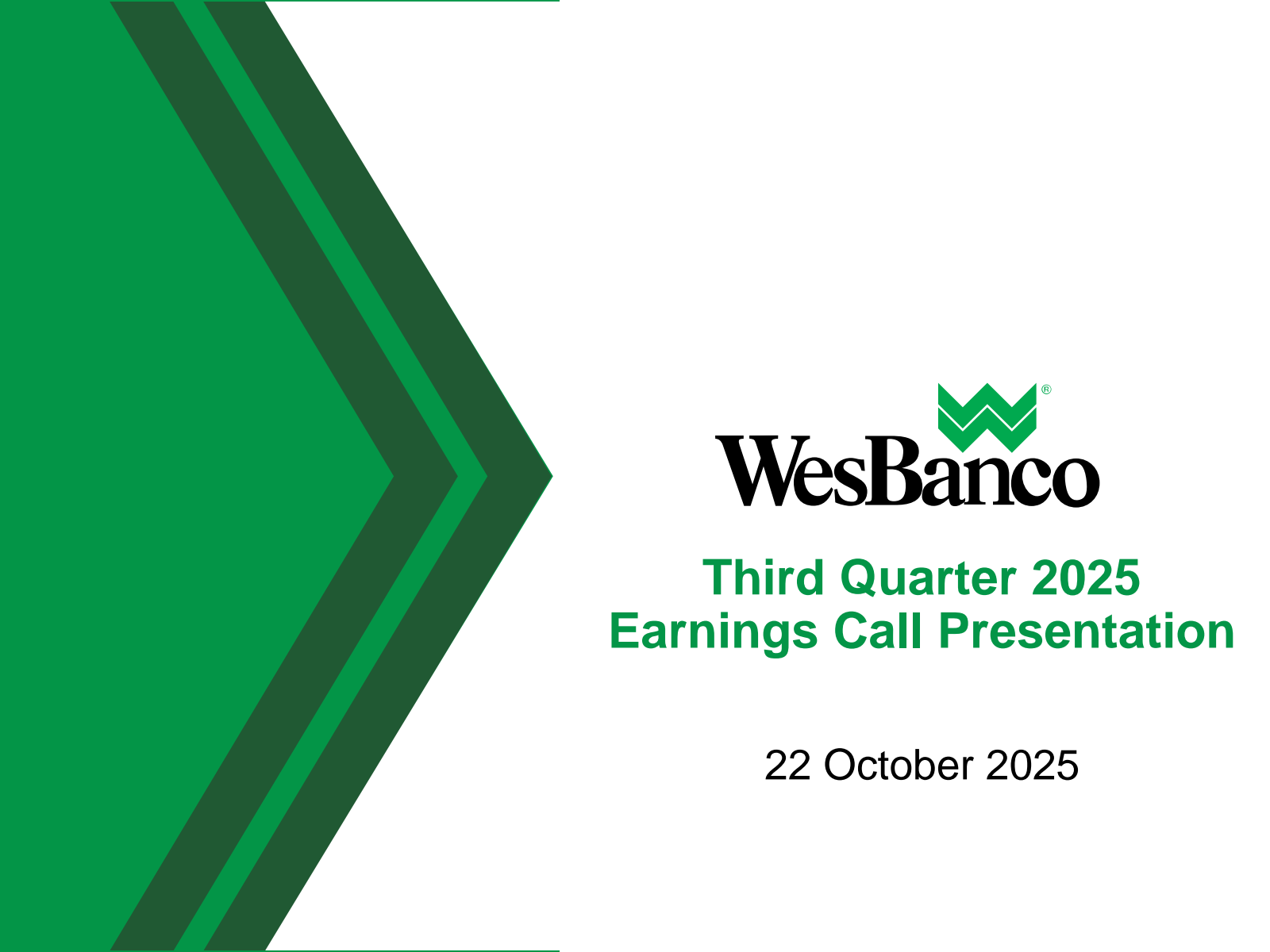 WesBanco®

Third Quarter 2025
Earnings Call Presentation

22 October 2025